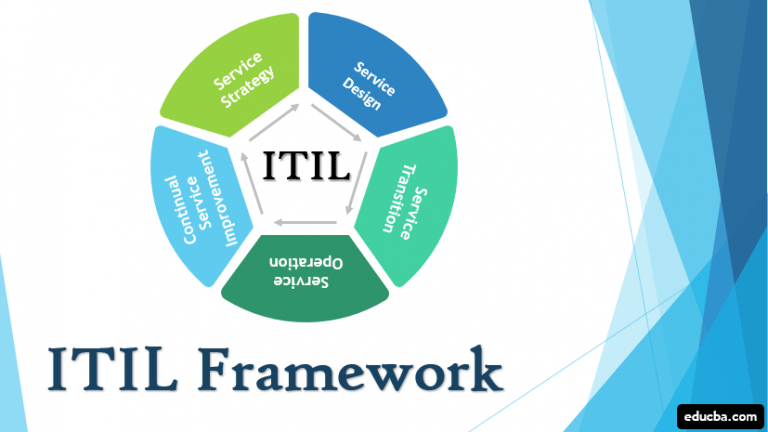 Service Strategy

Service Design

Service Transition

Service Operation

Continual Service Improvement

ITIL

ITIL Framework

educba.com